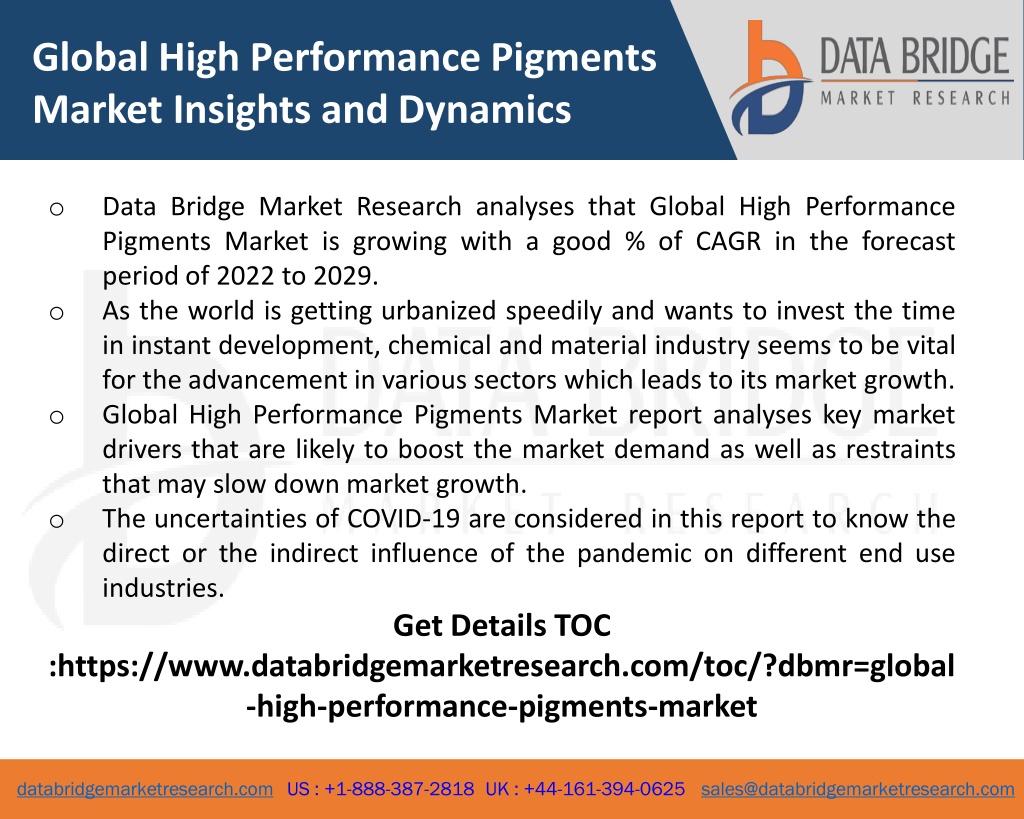 Global High Performance Pigments Market Insights and Dynamics

DATA BRIDGE
MARKET RESEARCH

o Data Bridge Market Research analyses that Global High Performance Pigments Market is growing with a good % of CAGR in the forecast period of 2022 to 2029.
o As the world is getting urbanized speedily and wants to invest the time in instant development, chemical and material industry seems to be vital for the advancement in various sectors which leads to its market growth.
o Global High Performance Pigments Market report analyses key market drivers that are likely to boost the market demand as well as restraints that may slow down market growth.
o The uncertainties of COVID-19 are considered in this report to know the direct or the indirect influence of the pandemic on different end use industries.

Get Details TOC
:https://www.databridgemarketresearch.com/toc/?dbmr=global-high-performance-pigments-market

databridgemarketresearch.com US : +1-888-387-2818 UK : +44-161-394-0625 sales@databridgemarketresearch.com